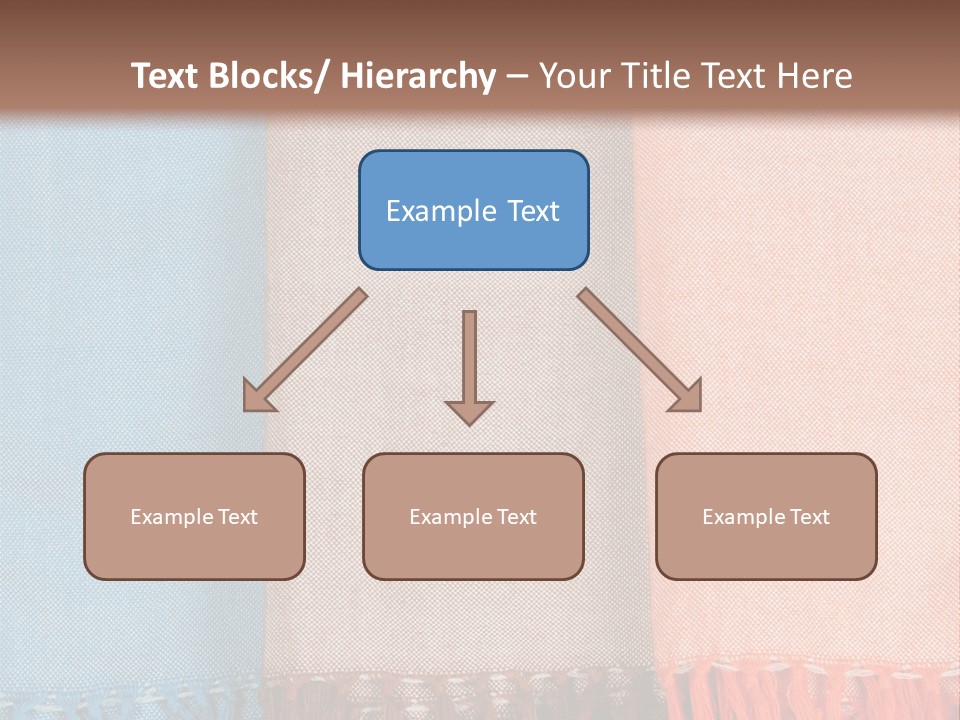 Text Blocks/ Hierarchy – Your Title Text Here

Example Text

Example Text

Example Text

Example Text